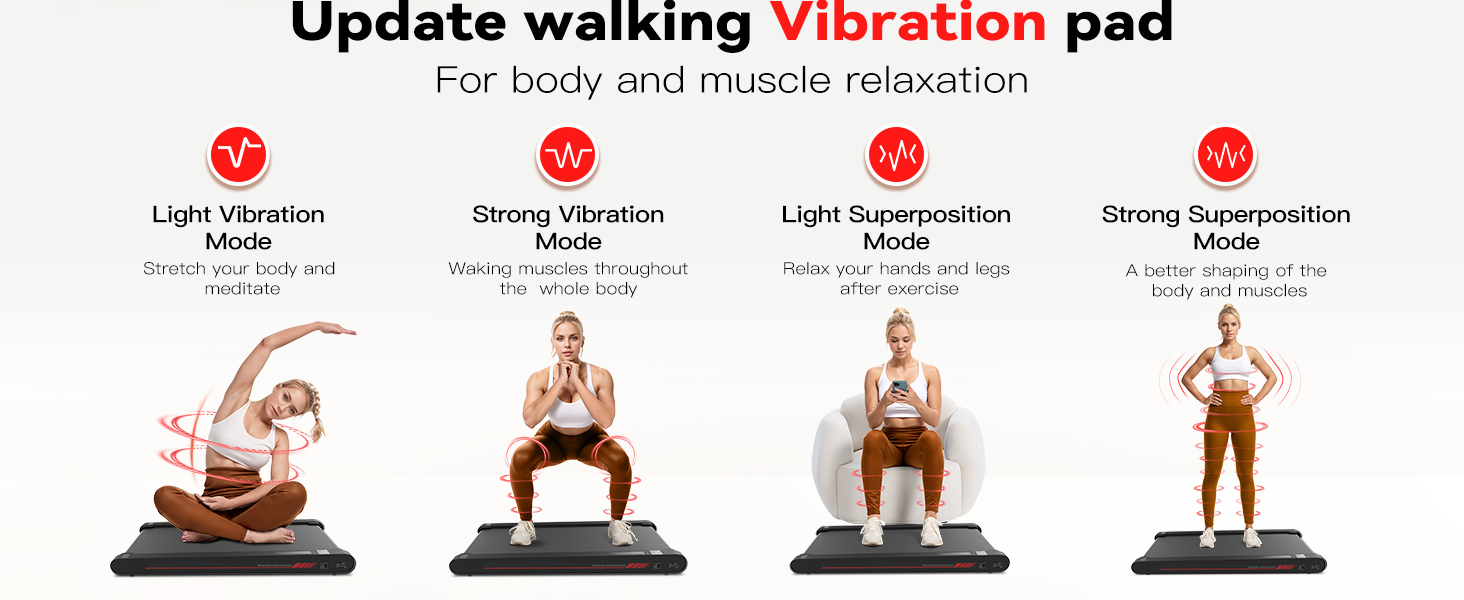 Update walking Vibration pad

For body and muscle relaxation

Light Vibration Mode
Stretch your body and meditate

Strong Vibration Mode
Waking muscles throughout the whole body

Light Superposition Mode
Relax your hands and legs after exercise

Strong Superposition Mode
A better shaping of the body and muscles